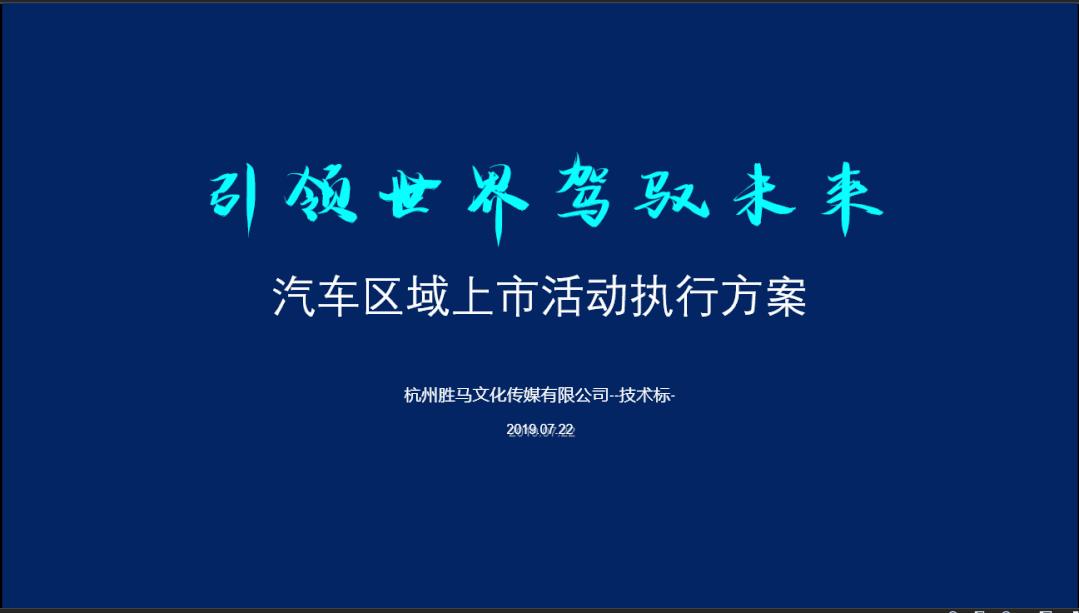 引领世界驾驭未来

汽车区域上市活动执行方案

杭州胜马文化传媒有限公司--技术标-

2019.07.22